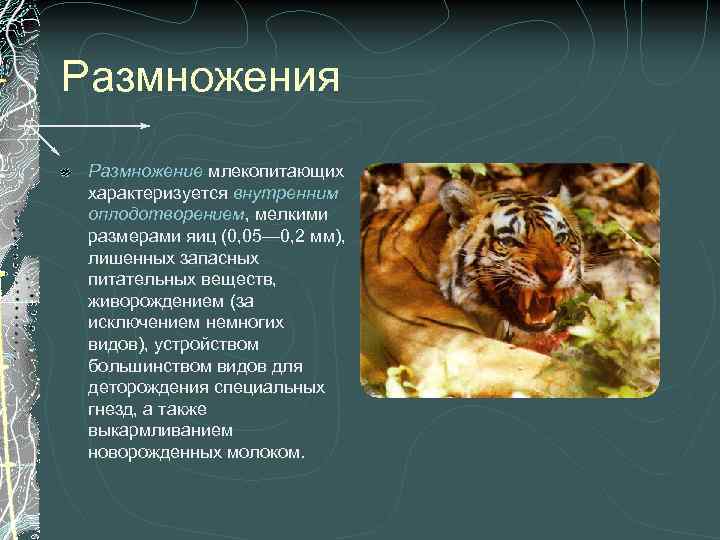 Размножения

Размножение млекопитающих характеризуется внутренним оплодотворением, мелкими размерами яиц (0,05—0,2 мм), лишенных запасных питательных веществ, живорождением (за исключением немногих видов), устройством большинством видов для деторождения специальных гнезд, а также выкармливанием новорожденных молоком.